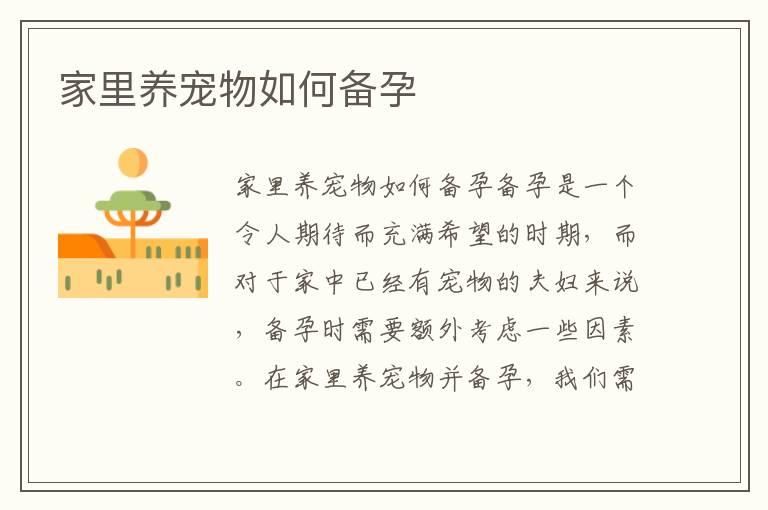 家里养宠物如何备孕

家里养宠物如何备孕备孕是一个令人期待而充满希望的时期，而对于家中已经有宠物的夫妇来说，备孕时需要额外考虑一些因素。在家里养宠物并备孕，我们需